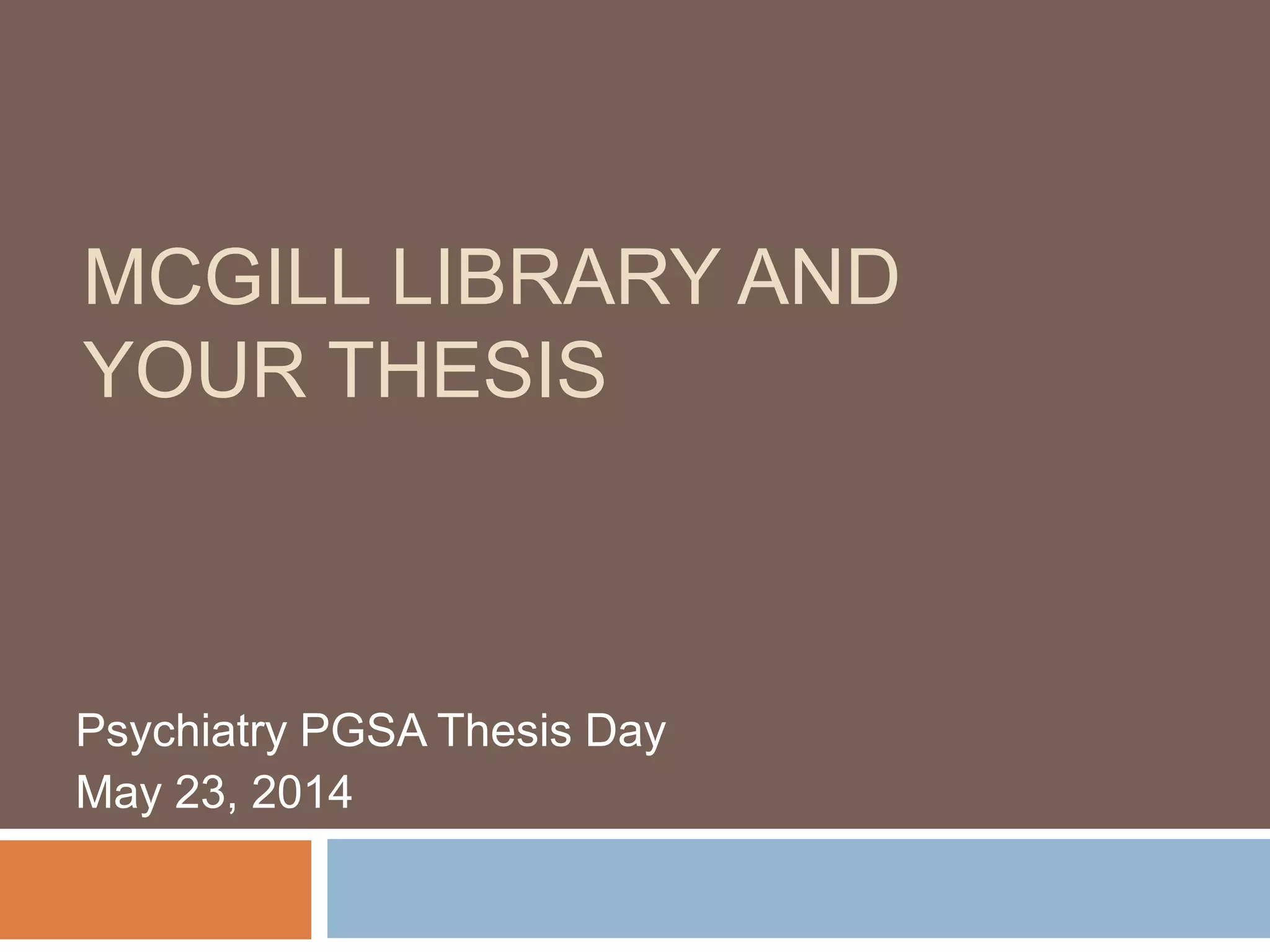 MCGILL LIBRARY AND YOUR THESIS

Psychiatry PGSA Thesis Day
May 23, 2014